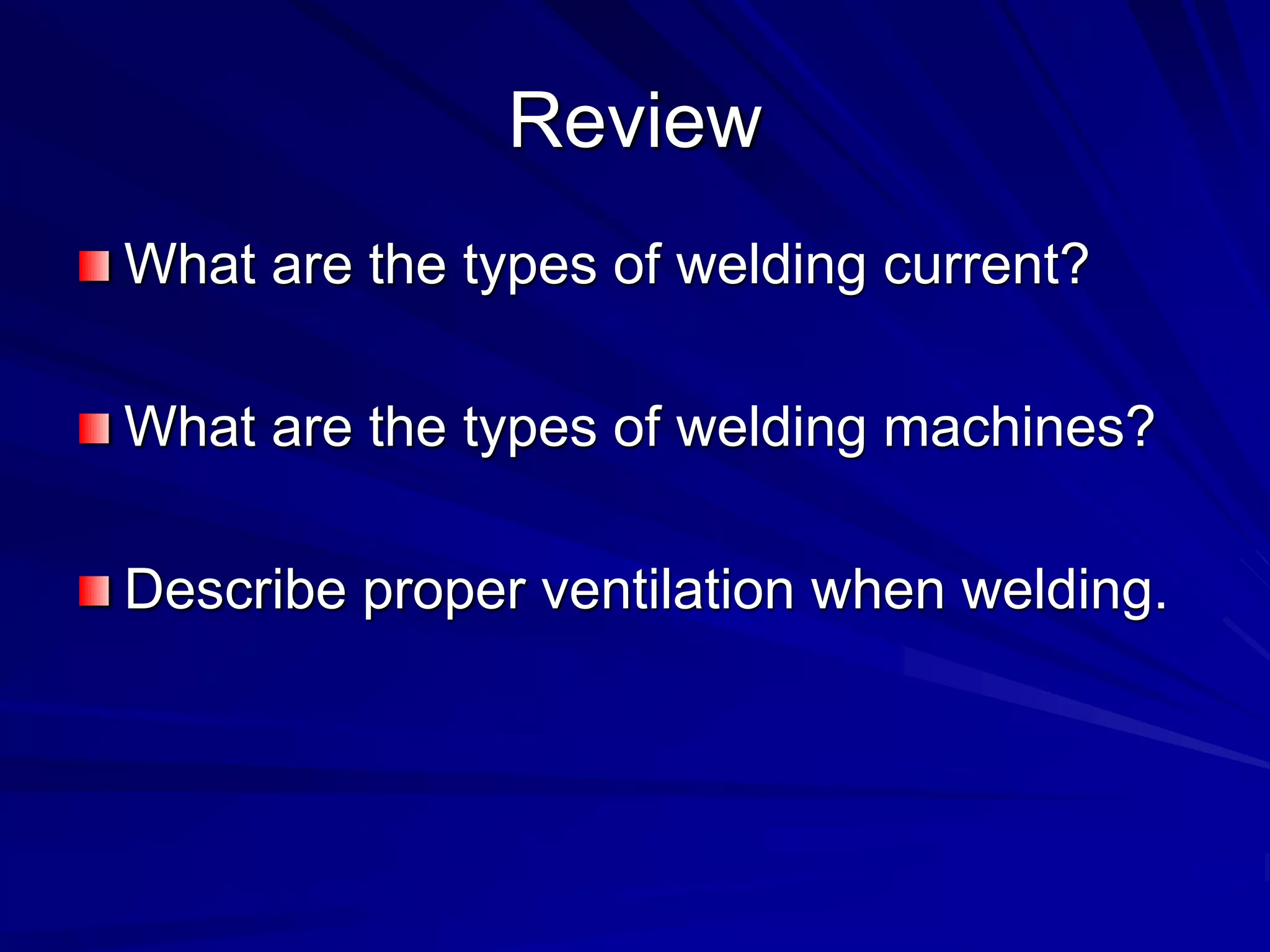 Review

What are the types of welding current?

What are the types of welding machines?

Describe proper ventilation when welding.